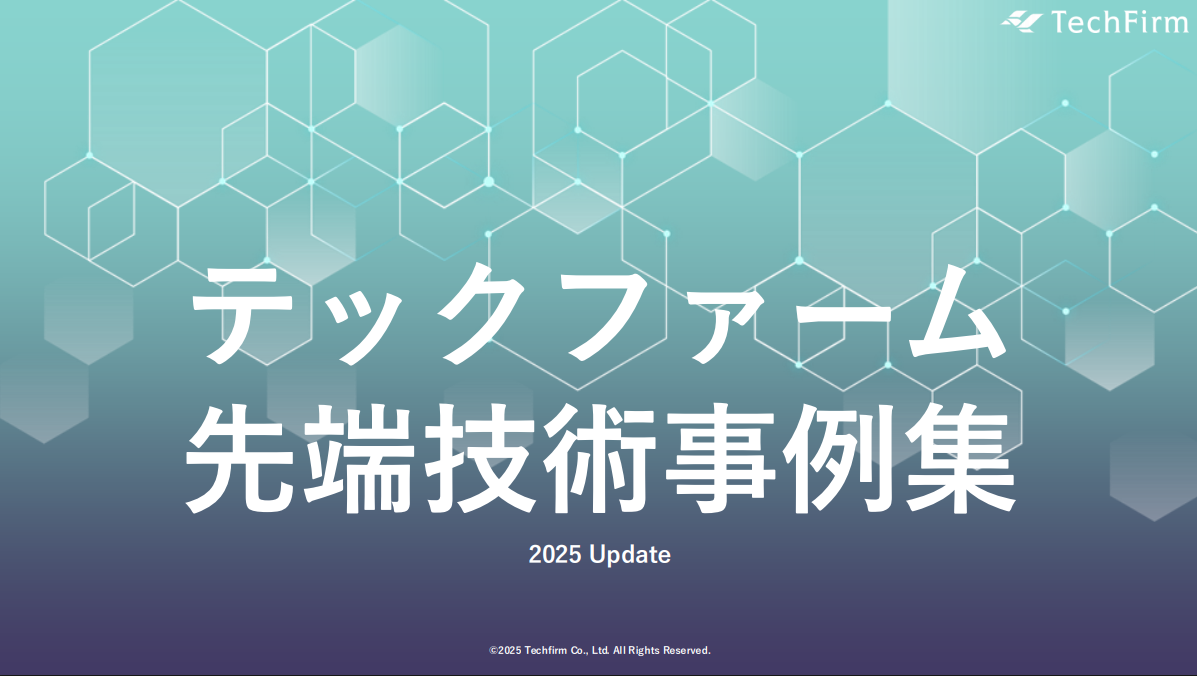 TechFirm

テックファーム
先端技術事例集

2025 Update

©2025 Techfirm Co., Ltd. All Rights Reserved.